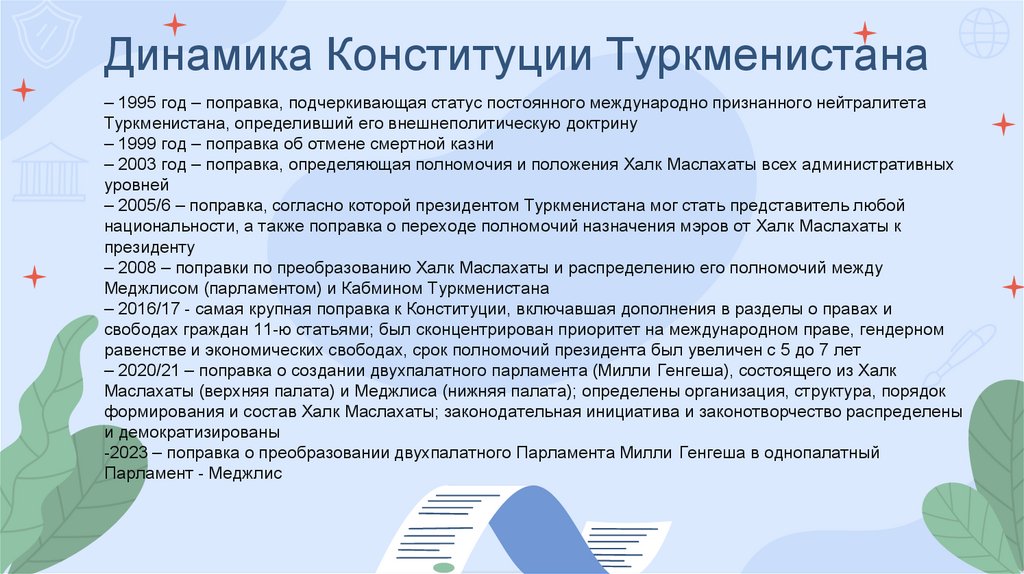 Динамика Конституции Туркменистана

– 1995 год – поправка, подчеркивающая статус постоянного международно признанного нейтралитета Туркменистана, определивший его внешнеполитическую доктрину
– 1999 год – поправка об отмене смертной казни
– 2003 год – поправка, определяющая полномочия и положения Халк Маслахаты всех административных уровней
– 2005/6 – поправка, согласно которой президентом Туркменистана мог стать представитель любой национальности, а также поправка о переходе полномочий назначения мэров от Халк Маслахаты к президенту
– 2008 – поправки по преобразованию Халк Маслахаты и распределению его полномочий между Меджлисом (парламентом) и Кабмином Туркменистана
– 2016/17 - самая крупная поправка к Конституции, включавшая дополнения в разделы о правах и свободах граждан 11-ю статьями; был сконцентрирован приоритет на международном праве, гендерном равенстве и экономических свободах, срок полномочий президента был увеличен с 5 до 7 лет
– 2020/21 – поправка о создании двухпалатного парламента (Милли Генгеша), состоящего из Халк Маслахаты (верхняя палата) и Меджлиса (нижняя палата); определены организация, структура, порядок формирования и состав Халк Маслахаты; законодательная инициатива и законотворчество распределены и демократизированы
-2023 – поправка о преобразовании двухпалатного Парламента Милли Генгеша в однопалатный Парламент - Меджлис